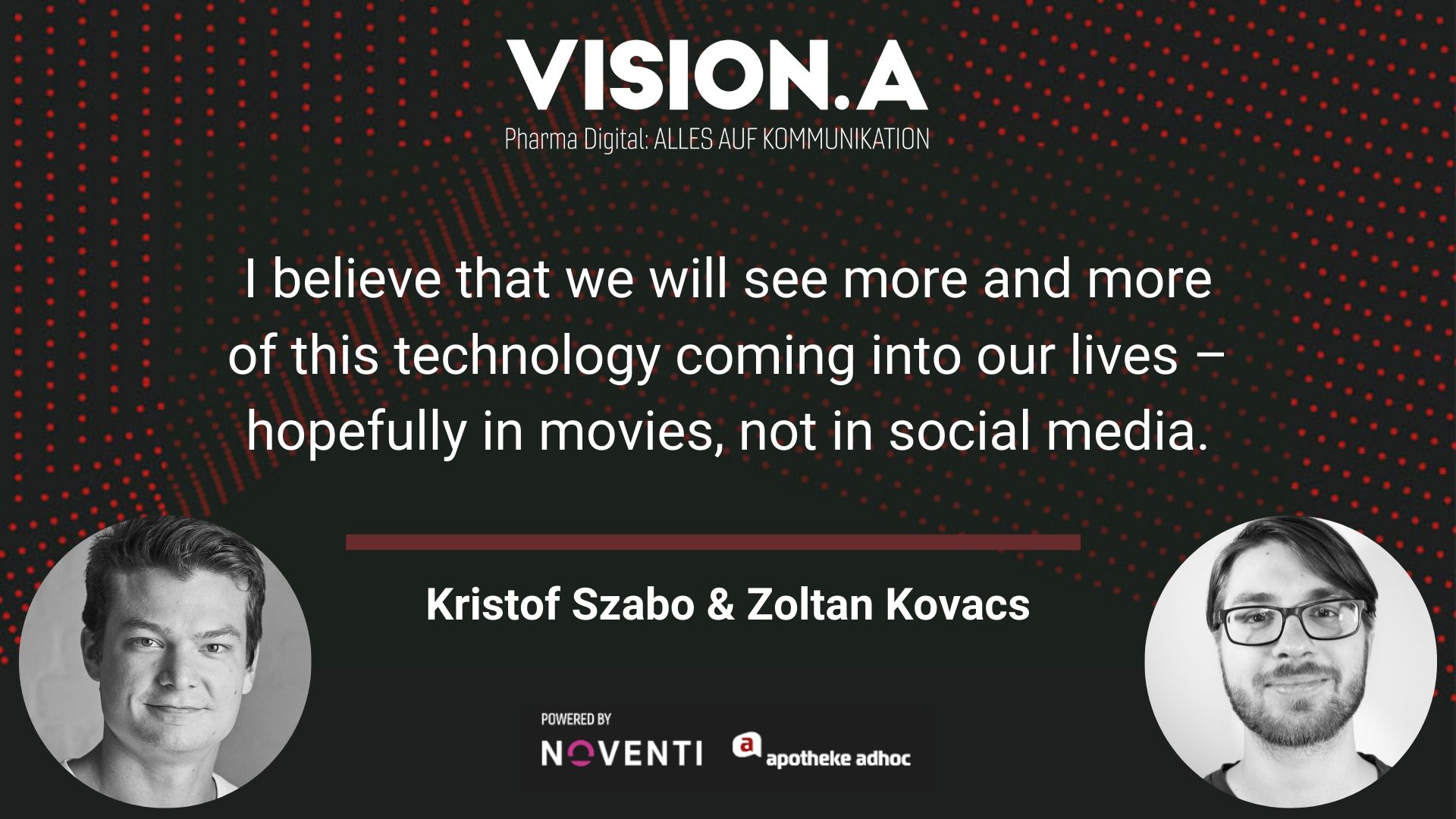 VISION.A
Pharma Digital: ALLES AUF KOMMUNIKATION

I believe that we will see more and more of this technology coming into our lives – hopefully in movies, not in social media.

Kristof Szabo & Zoltan Kovacs

POWERED BY
NOVENTI
a apotheke adhoc